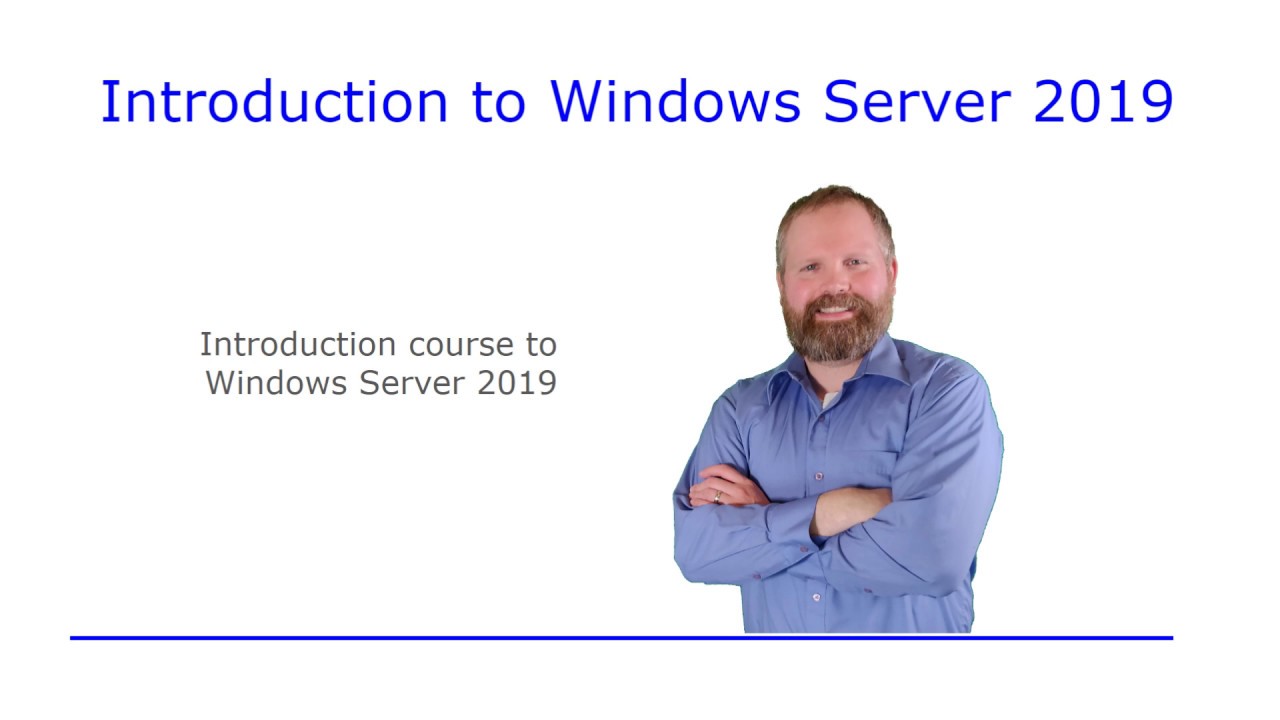 Introduction to Windows Server 2019

Introduction course to Windows Server 2019